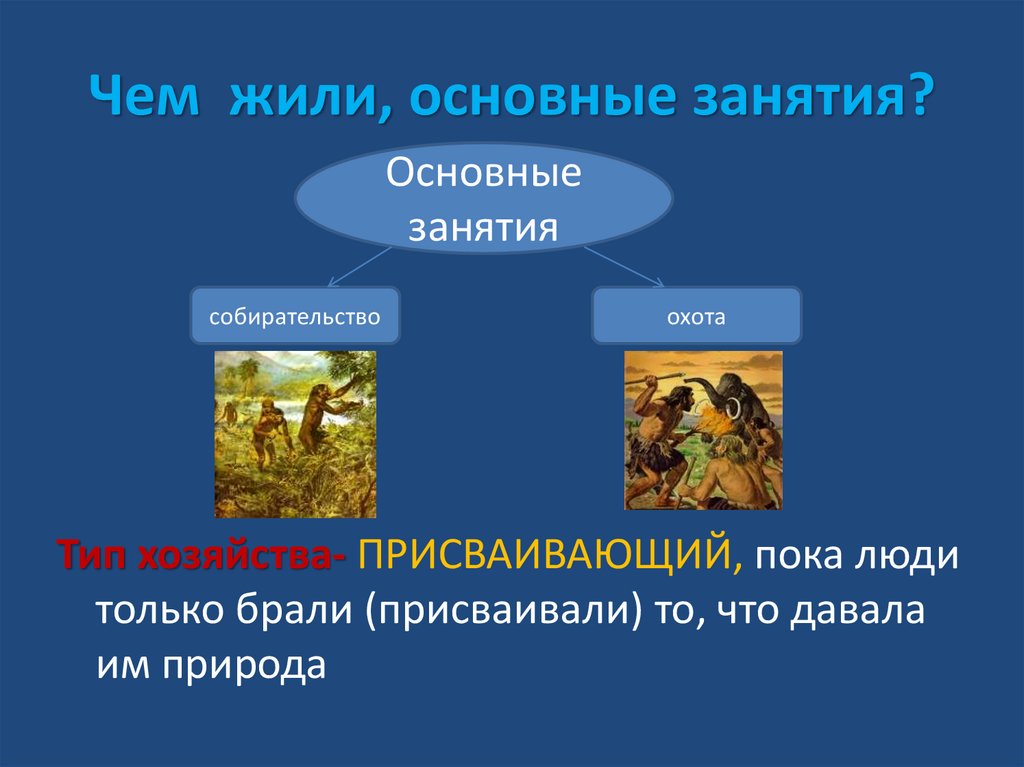 Чем жили, основные занятия?

Основные занятия

собирательство

охота

Тип хозяйства- ПРИСВАИВАЮЩИЙ, пока люди только брали (присваивали) то, что давала им природа